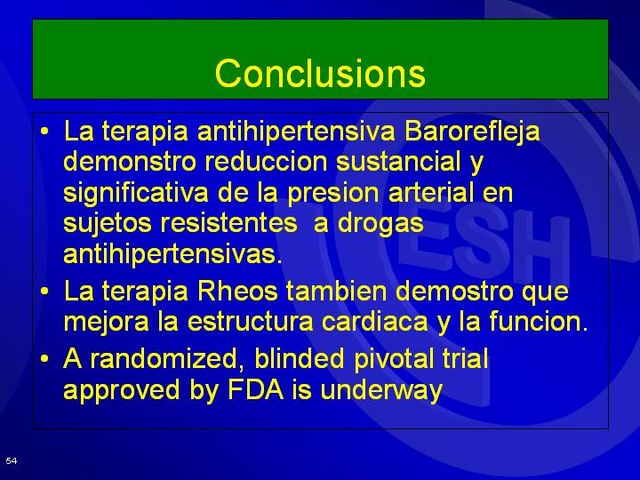 Conclusions

• La terapia antihipertensiva Barorefleja demonstro reduccion sustancial y significativa de la presion arterial en sujetos resistentes  a drogas antihipertensivas.

• La terapia Rheos tambien demostro que mejora la estructura cardiaca y la funcion.

• A randomized, blinded pivotal trial approved by FDA is underway

ESH

54